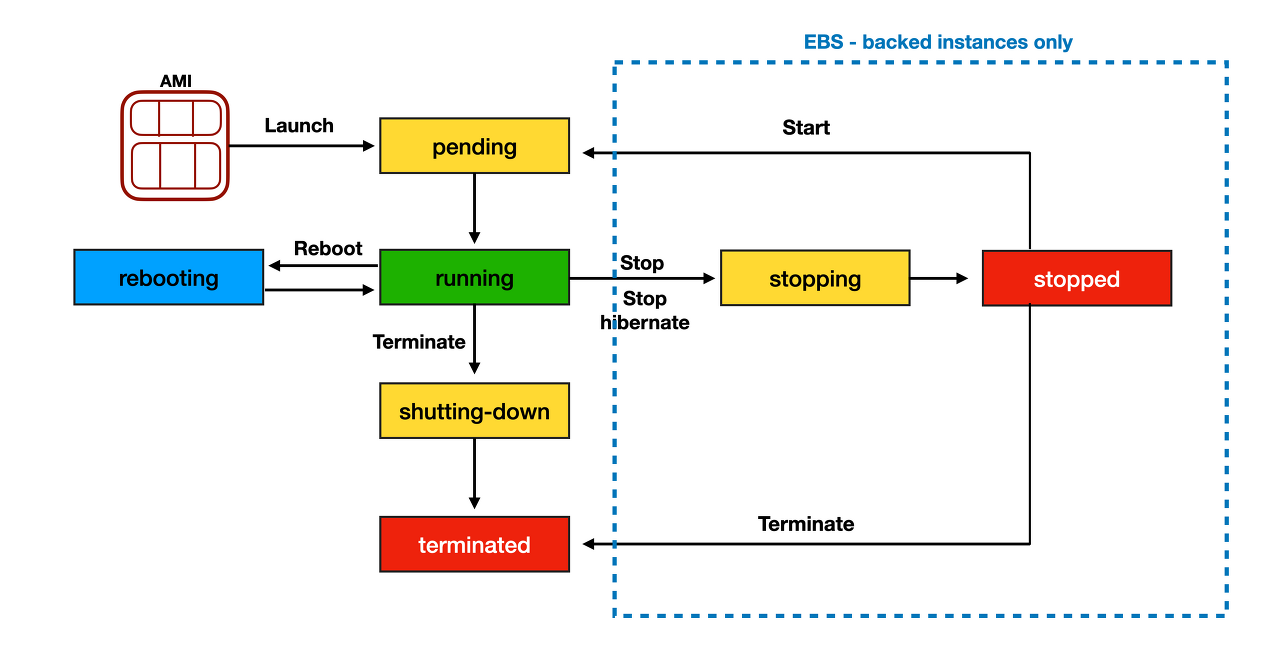 EBS - backed instances only

AMI

Launch

pending

Start

Reboot

rebooting

running

Stop

Stop hibernate

stopping

stopped

Terminate

shutting-down

terminated

Terminate